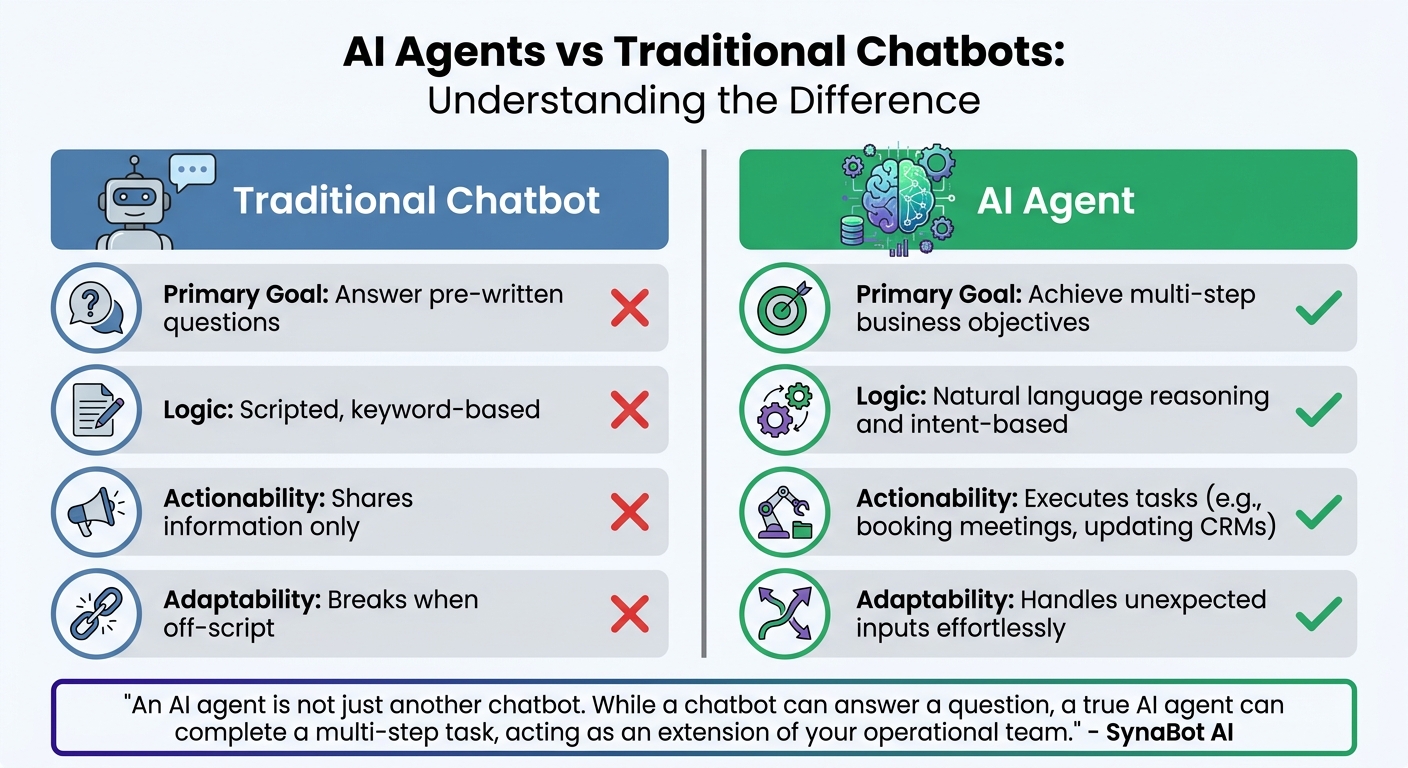 AI Agents vs Traditional Chatbots:
Understanding the Difference

Traditional Chatbot

Primary Goal: Answer pre-written questions

Logic: Scripted, keyword-based

Actionability: Shares information only

Adaptability: Breaks when off-script

AI Agent

Primary Goal: Achieve multi-step business objectives

Logic: Natural language reasoning and intent-based

Actionability: Executes tasks (e.g., booking meetings, updating CRMs)

Adaptability: Handles unexpected inputs effortlessly

"An AI agent is not just another chatbot. While a chatbot can answer a question, a true AI agent can complete a multi-step task, acting as an extension of your operational team." - SynaBot AI